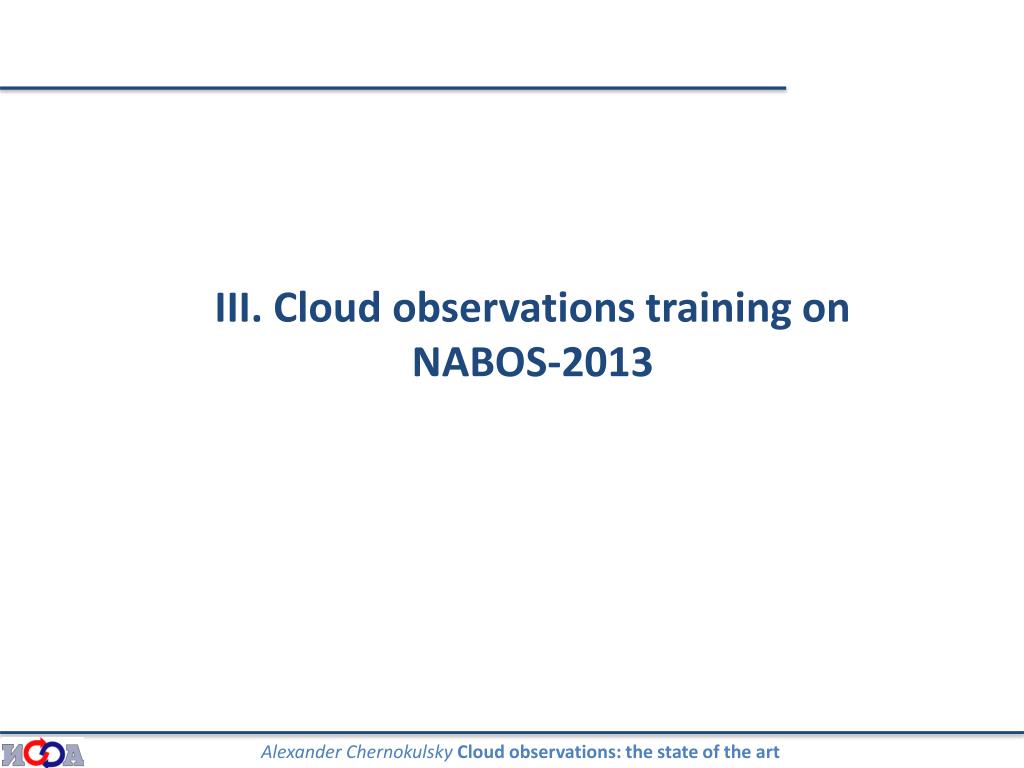 III. Cloud observations training on NABOS-2013

ИФА

Alexander Chernokulsky Cloud observations: the state of the art